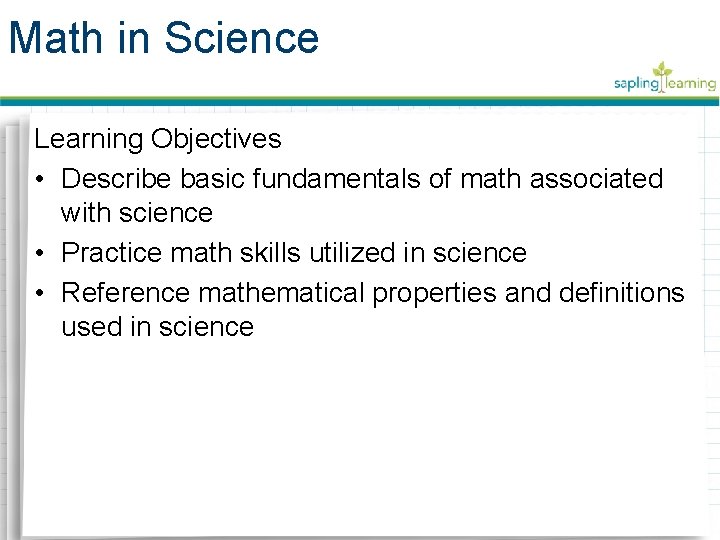 Math in Science

sapling learning

Learning Objectives

• Describe basic fundamentals of math associated with science
• Practice math skills utilized in science
• Reference mathematical properties and definitions used in science